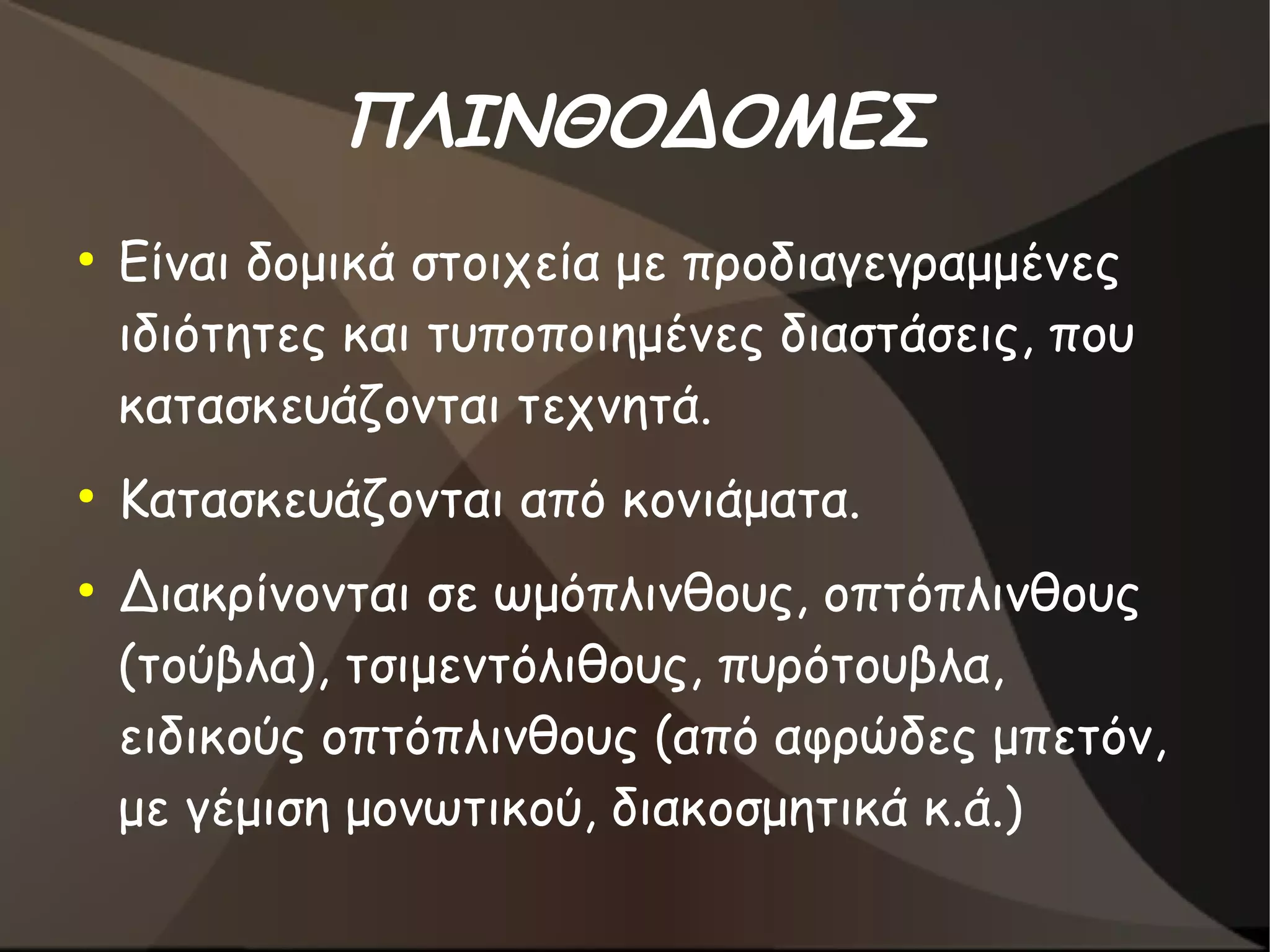 ΠΛΙΝΘΟΔΟΜΕΣ

• Είναι δομικά στοιχεία με προδιαγεγραμμένες ιδιότητες και τυποποιημένες διαστάσεις, που κατασκευάζονται τεχνητά.

• Κατασκευάζονται από κονιάματα.

• Διακρίνονται σε ωμόπλινθους, οπτόπλινθους (τούβλα), τσιμεντόλιθους, πυρότουβλα, ειδικούς οπτόπλινθους (από αφρώδες μπετόν, με γέμιση μονωτικού, διακοσμητικά κ.ά.)